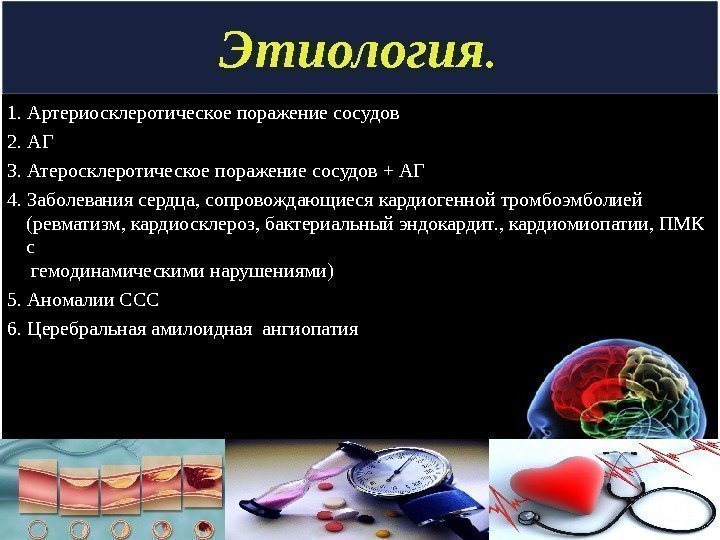 Этиология.

1. Артериосклеротическое поражение сосудов
2. АГ
3. Атеросклеротическое поражение сосудов + АГ
4. Заболевания сердца, сопровождающиеся кардиогенной тромбоэмболией (ревматизм, кардиосклероз, бактериальный эндокардит., кардиомиопатии, ПМК с гемодинамическими нарушениями)
5. Аномалии ССС
6. Церебральная амилоидная ангиопатия